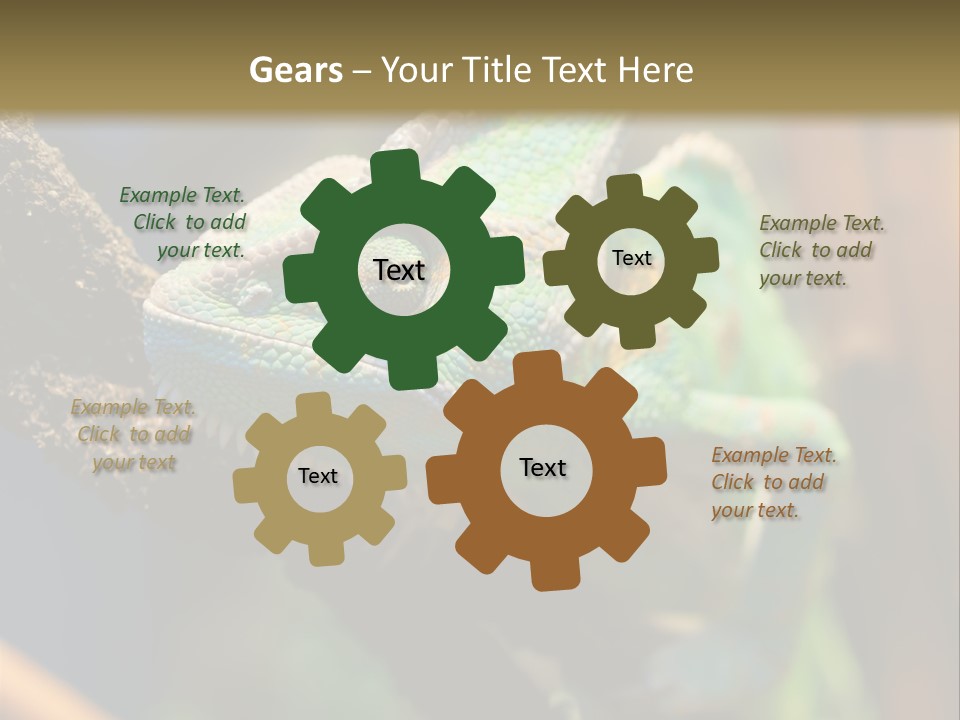 Gears – Your Title Text Here

Example Text. Click to add your text.

Text

Text

Example Text. Click to add your text.

Example Text. Click to add your text

Text

Text

Example Text. Click to add your text.